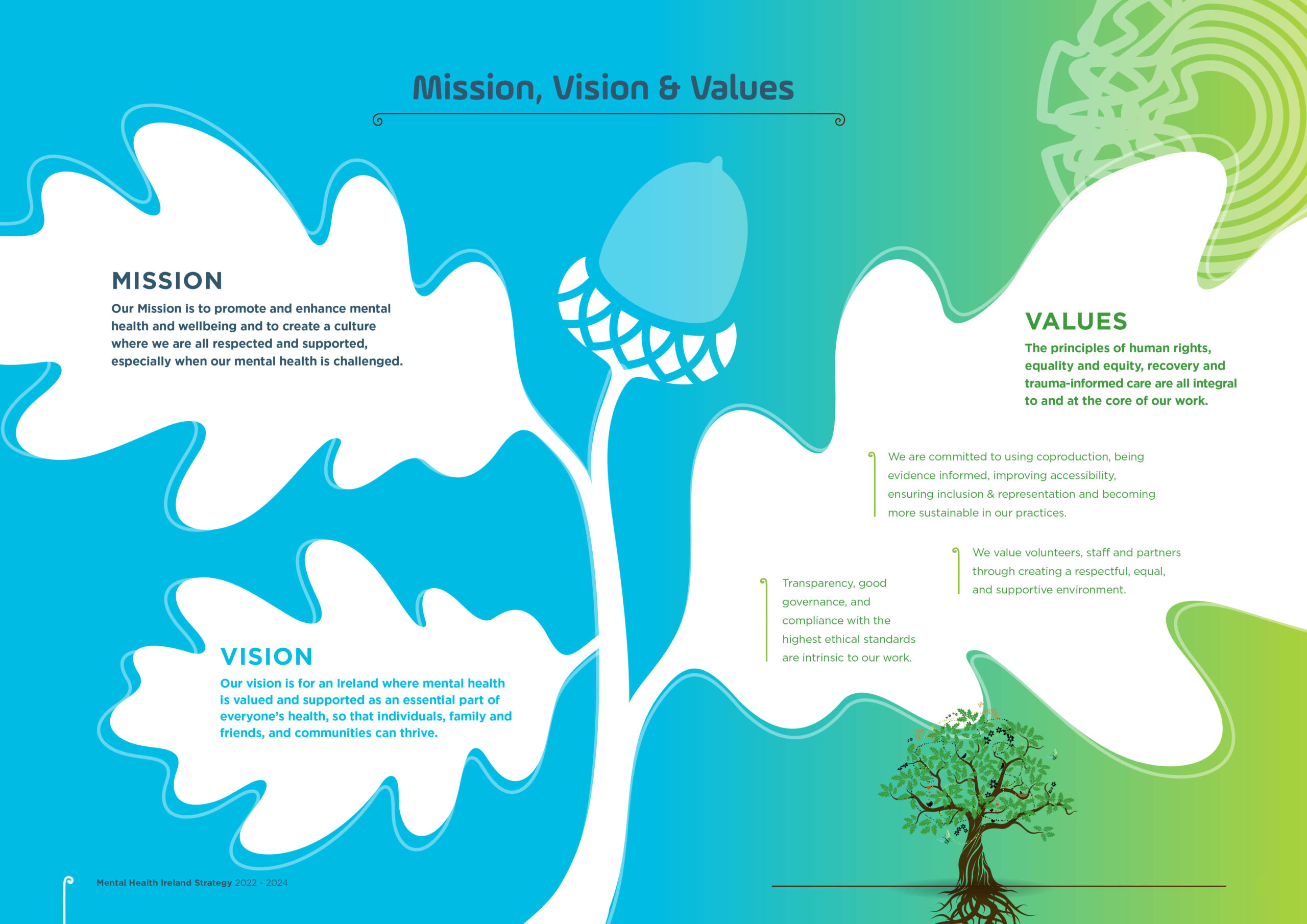 Mission, Vision & Values

MISSION

Our Mission is to promote and enhance mental health and wellbeing and to create a culture where we are all respected and supported, especially when our mental health is challenged.

VISION

Our vision is for an Ireland where mental health is valued and supported as an essential part of everyone's health, so that individuals, family and friends, and communities can thrive.

VALUES

The principles of human rights, equality and equity, recovery and trauma-informed care are all integral to and at the core of our work.

We are committed to using coproduction, being evidence informed, improving accessibility, ensuring inclusion & representation and becoming more sustainable in our practices.

We value volunteers, staff and partners through creating a respectful, equal, and supportive environment.

Transparency, good governance, and compliance with the highest ethical standards are intrinsic to our work.

Mental Health Ireland Strategy 2022 - 2024